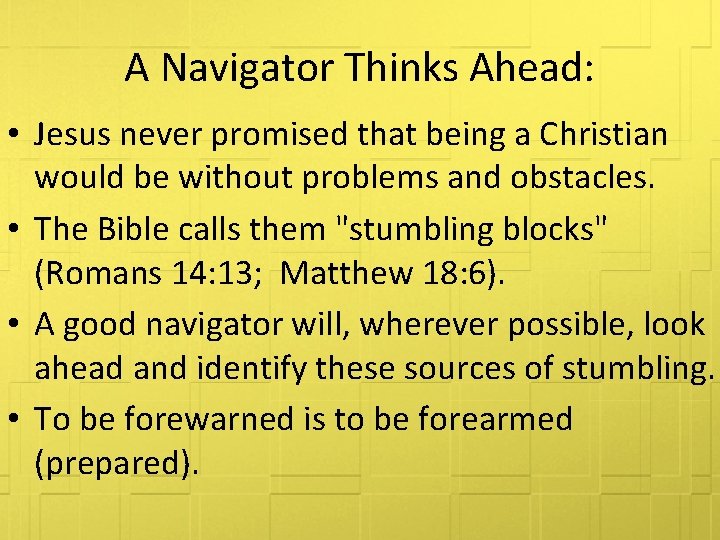 A Navigator Thinks Ahead:

• Jesus never promised that being a Christian would be without problems and obstacles.

• The Bible calls them "stumbling blocks" (Romans 14:13; Matthew 18:6).

• A good navigator will, wherever possible, look ahead and identify these sources of stumbling.

• To be forewarned is to be forearmed (prepared).